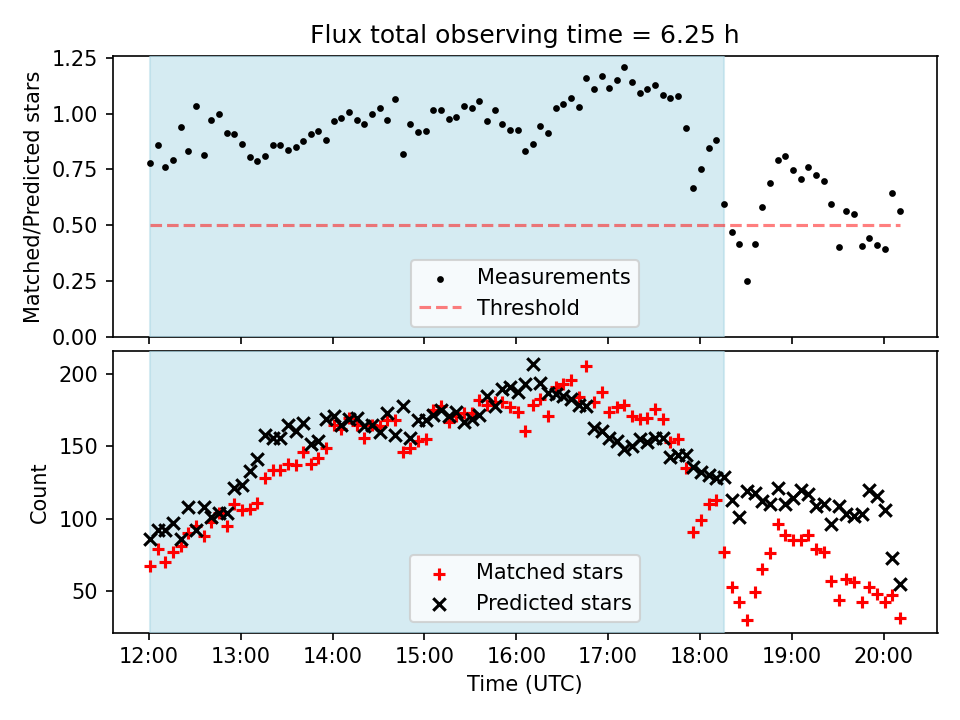 Flux total observing time = 6.25 h

Matched/Predicted stars

1.25
1.00
0.75
0.50
0.25
0.00

Measurements
Threshold

Count

200
150
100
50

Matched stars
Predicted stars

12:00
13:00
14:00
15:00
16:00
17:00
18:00
19:00
20:00

Time (UTC)